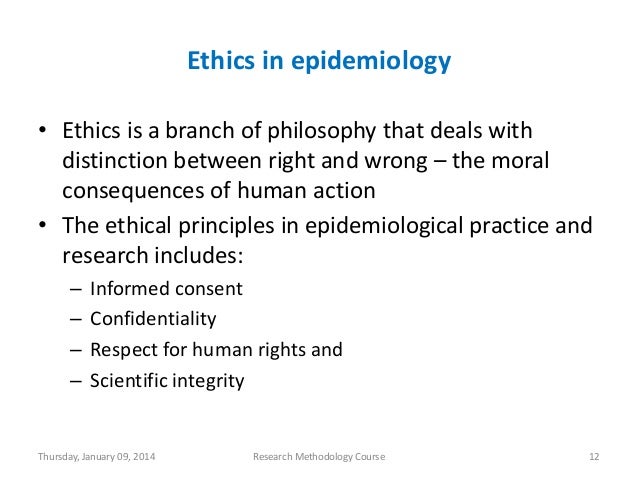 Ethics in epidemiology

• Ethics is a branch of philosophy that deals with distinction between right and wrong – the moral consequences of human action

• The ethical principles in epidemiological practice and research includes:
– Informed consent
– Confidentiality
– Respect for human rights and
– Scientific integrity

Thursday, January 09, 2014 Research Methodology Course 12